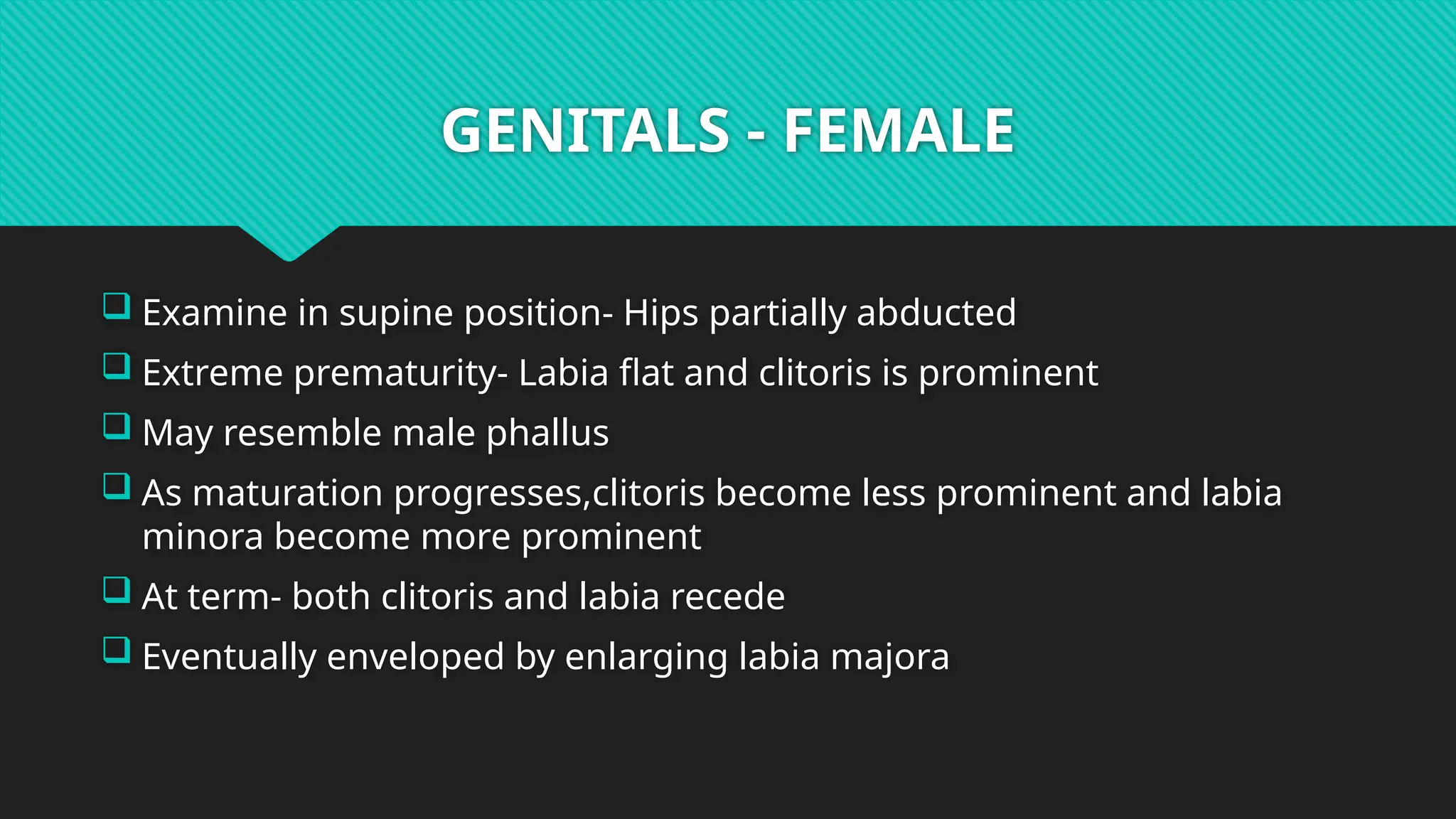 GENITALS - FEMALE

❑ Examine in supine position- Hips partially abducted
❑ Extreme prematurity- Labia flat and clitoris is prominent
❑ May resemble male phallus
❑ As maturation progresses,clitoris become less prominent and labia minora become more prominent
❑ At term- both clitoris and labia recede
❑ Eventually enveloped by enlarging labia majora